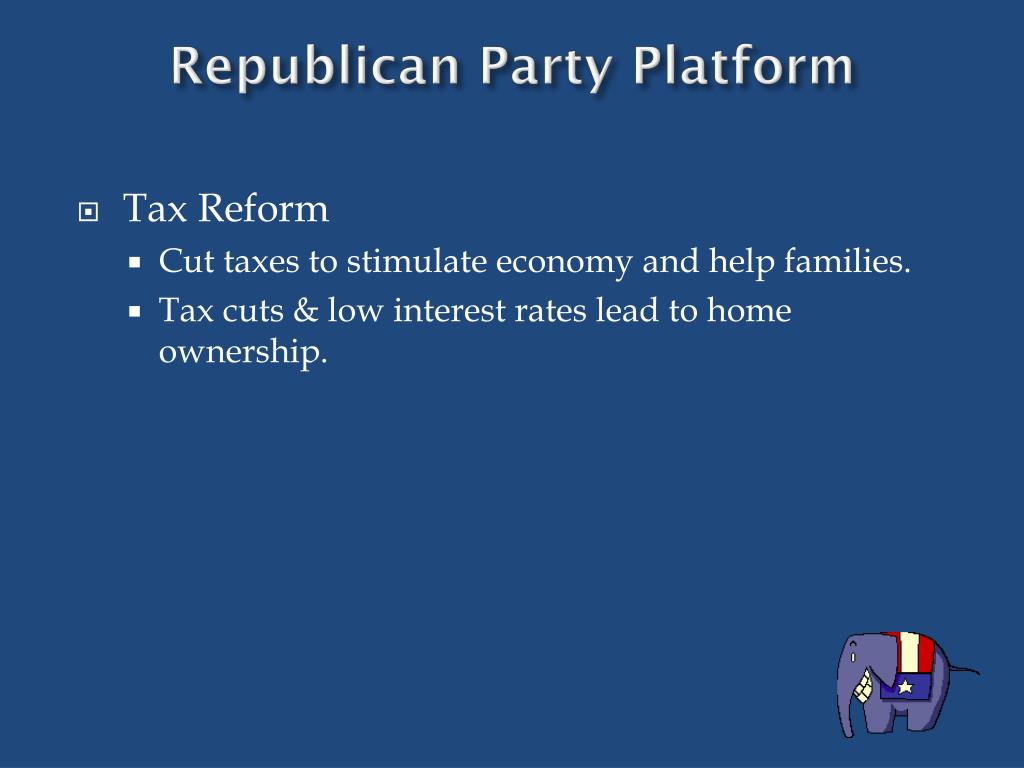 Republican Party Platform

Tax Reform

Cut taxes to stimulate economy and help families.

Tax cuts & low interest rates lead to home ownership.